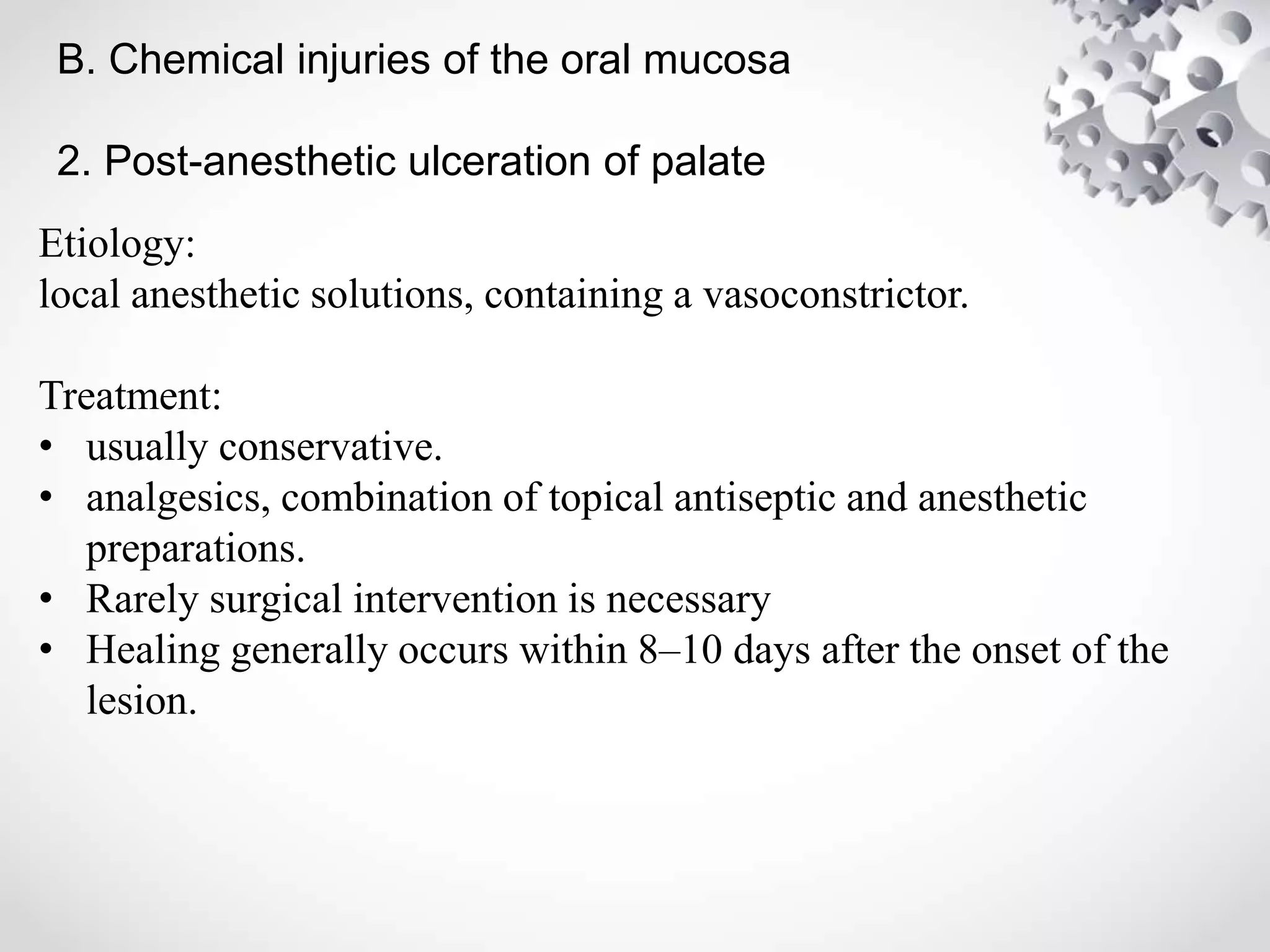 B. Chemical injuries of the oral mucosa

2. Post-anesthetic ulceration of palate

Etiology:
local anesthetic solutions, containing a vasoconstrictor.

Treatment:
• usually conservative.
• analgesics, combination of topical antiseptic and anesthetic preparations.
• Rarely surgical intervention is necessary
• Healing generally occurs within 8–10 days after the onset of the lesion.